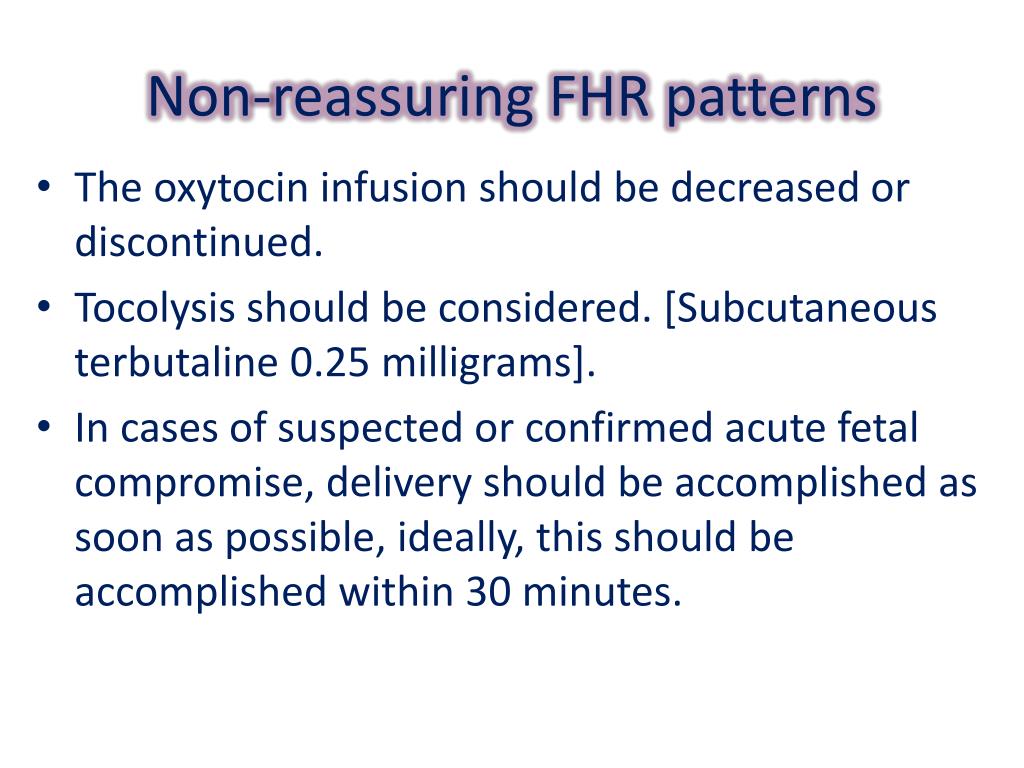 Non-reassuring FHR patterns

• The oxytocin infusion should be decreased or discontinued.

• Tocolysis should be considered. [Subcutaneous terbutaline 0.25 milligrams].

• In cases of suspected or confirmed acute fetal compromise, delivery should be accomplished as soon as possible, ideally, this should be accomplished within 30 minutes.